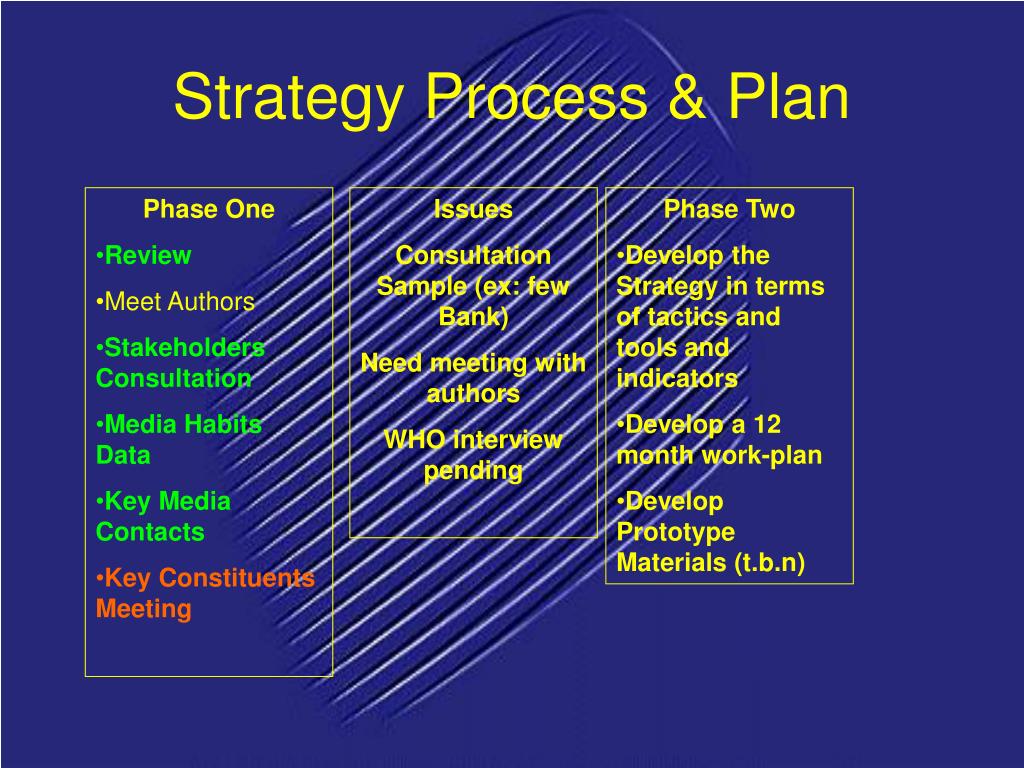 Strategy Process & Plan

Phase One

•Review

•Meet Authors

•Stakeholders Consultation

•Media Habits Data

•Key Media Contacts

•Key Constituents Meeting

Issues

Consultation Sample (ex: few Bank)

Need meeting with authors

WHO interview pending

Phase Two

•Develop the Strategy in terms of tactics and tools and indicators

•Develop a 12 month work-plan

•Develop Prototype Materials (t.b.n)